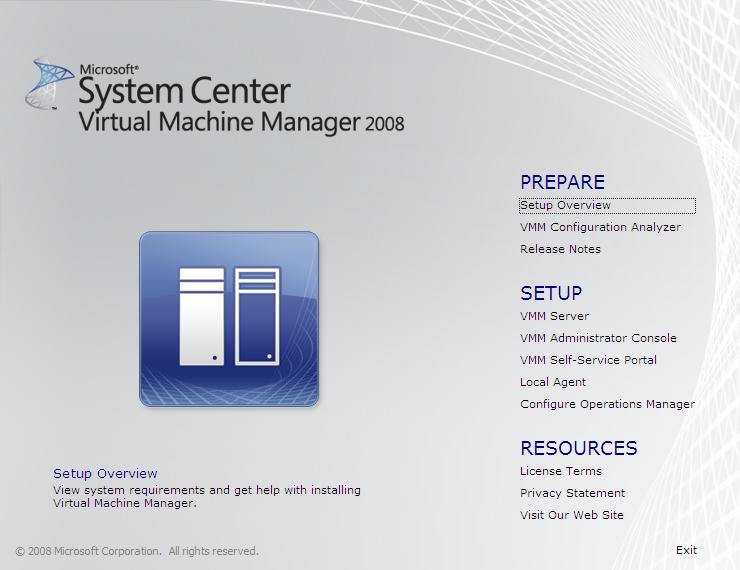 Microsoft®
System Center
Virtual Machine Manager 2008

PREPARE
Setup Overview
VMM Configuration Analyzer
Release Notes

SETUP
VMM Server
VMM Administrator Console
VMM Self-Service Portal
Local Agent
Configure Operations Manager

RESOURCES
License Terms
Privacy Statement
Visit Our Web Site

Setup Overview
View system requirements and get help with installing Virtual Machine Manager.

© 2008 Microsoft Corporation. All rights reserved.

Exit